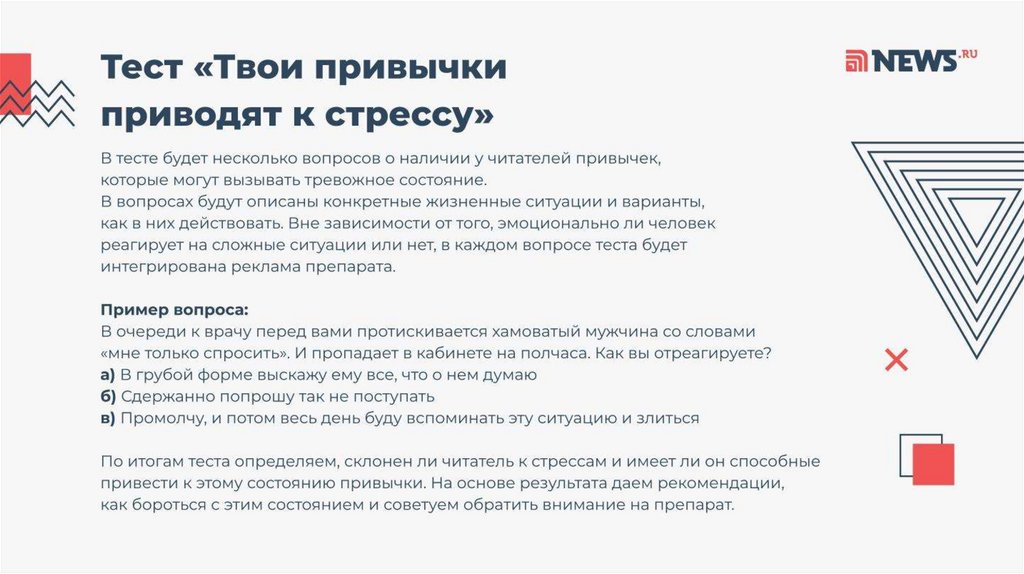 Тест «Твои привычки приводят к стрессу»

NEWS.RU

В тесте будет несколько вопросов о наличии у читателей привычек, которые могут вызывать тревожное состояние.
В вопросах будут описаны конкретные жизненные ситуации и варианты, как в них действовать. Вне зависимости от того, эмоционально ли человек реагирует на сложные ситуации или нет, в каждом вопросе теста будет интегрирована реклама препарата.

Пример вопроса:
В очереди к врачу перед вами протискивается хамоватый мужчина со словами «мне только спросить». И пропадает в кабинете на полчаса. Как вы отреагируете?
а) В грубой форме выскажу ему все, что о нем думаю
б) Сдержанно попрошу так не поступать
в) Промолчу, и потом весь день буду вспоминать эту ситуацию и злиться

По итогам теста определяем, склонен ли читатель к стрессам и имеет ли он способные привести к этому состоянию привычки. На основе результата даем рекомендации, как бороться с этим состоянием и советуем обратить внимание на препарат.